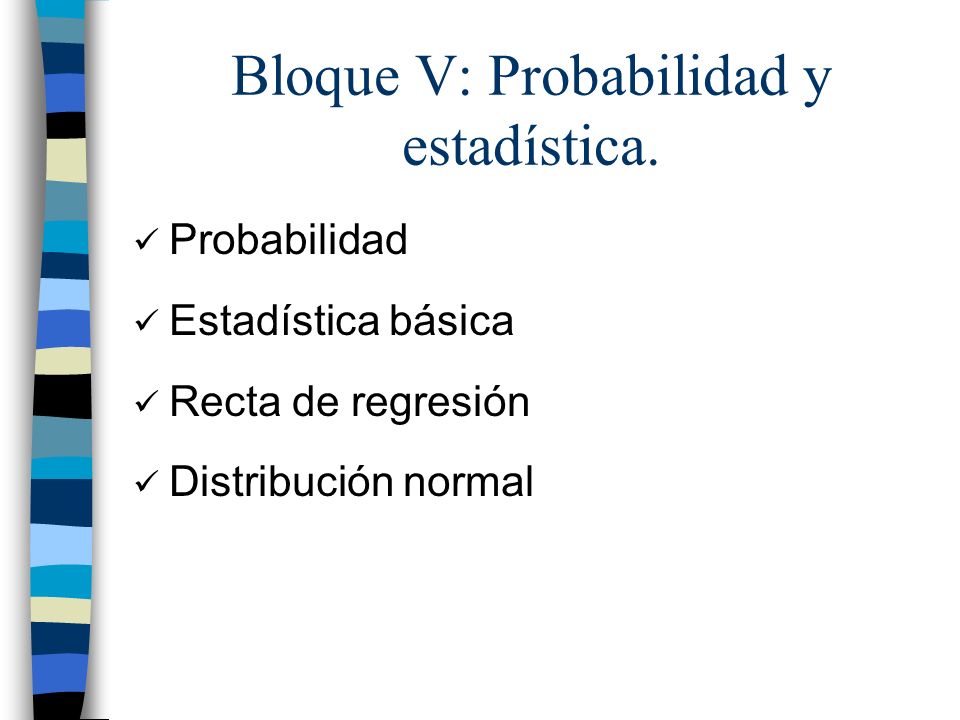 Bloque V: Probabilidad y estadística.

✓ Probabilidad

✓ Estadística básica

✓ Recta de regresión

✓ Distribución normal